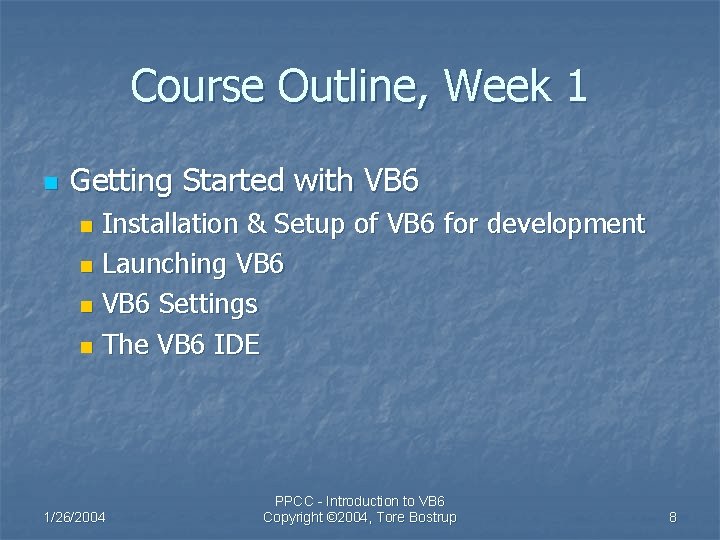 Course Outline, Week 1

• Getting Started with VB6
• Installation & Setup of VB6 for development
• Launching VB6
• VB6 Settings
• The VB6 IDE

1/26/2004

PPCC - Introduction to VB6
Copyright ©2004, Tore Bostrup

8